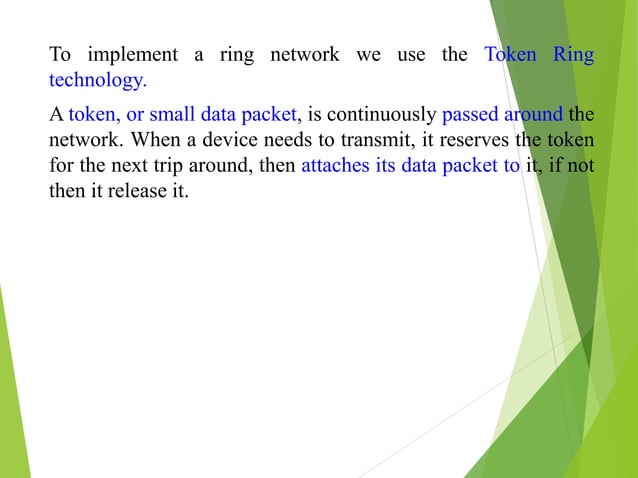 To implement a ring network we use the Token Ring technology.

A token, or small data packet, is continuously passed around the network. When a device needs to transmit, it reserves the token for the next trip around, then attaches its data packet to it, if not then it release it.